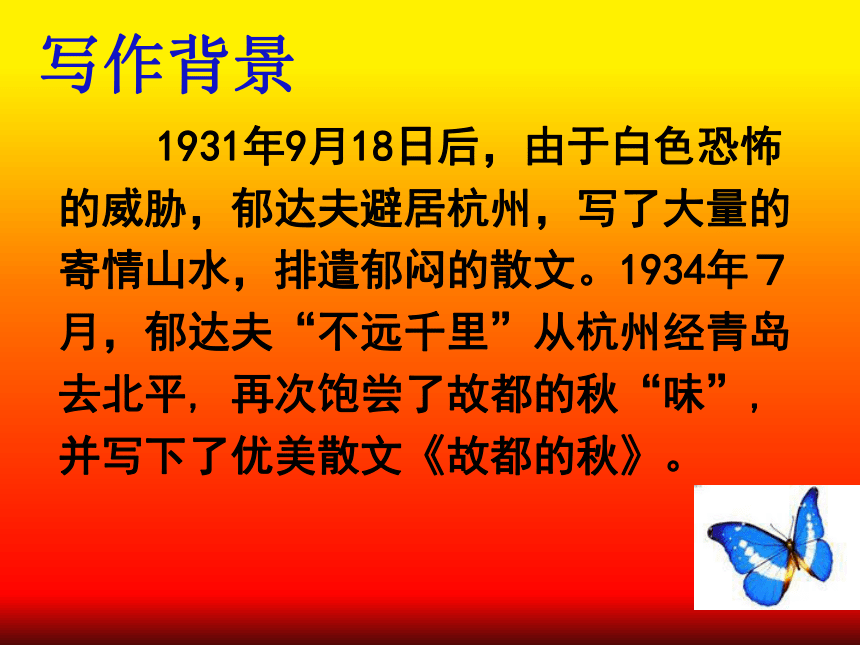 写作背景

1931年9月18日后，由于白色恐怖的威胁，郁达夫避居杭州，写了大量的寄情山水，排遣郁闷的散文。1934年7月，郁达夫“不远千里”从杭州经青岛去北平，再次饱尝了故都的秋“味”，并写下了优美散文《故都的秋》。